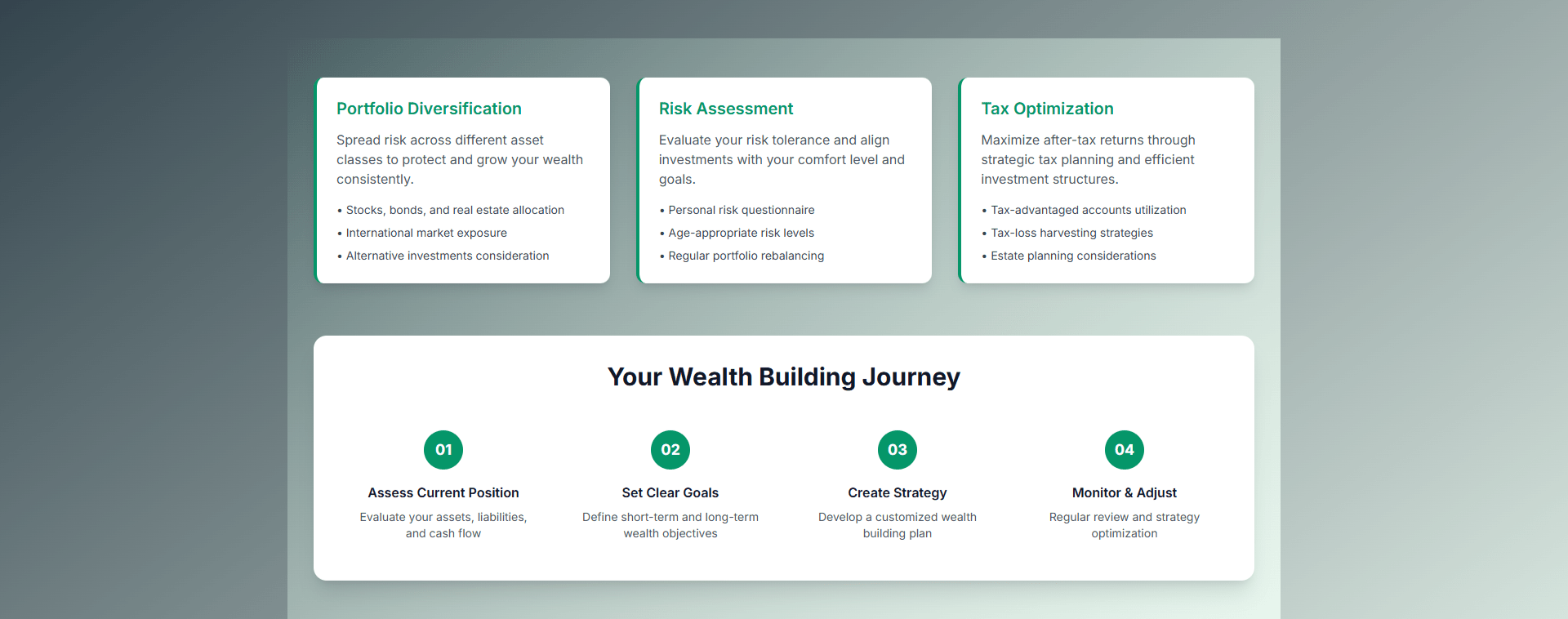 Portfolio Diversification

Spread risk across different asset classes to protect and grow your wealth consistently.

• Stocks, bonds, and real estate allocation
• International market exposure
• Alternative investments consideration

Risk Assessment

Evaluate your risk tolerance and align investments with your comfort level and goals.

• Personal risk questionnaire
• Age-appropriate risk levels
• Regular portfolio rebalancing

Tax Optimization

Maximize after-tax returns through strategic tax planning and efficient investment structures.

• Tax-advantaged accounts utilization
• Tax-loss harvesting strategies
• Estate planning considerations

Your Wealth Building Journey

01

Assess Current Position

Evaluate your assets, liabilities, and cash flow

02

Set Clear Goals

Define short-term and long-term wealth objectives

03

Create Strategy

Develop a customized wealth building plan

04

Monitor & Adjust

Regular review and strategy optimization